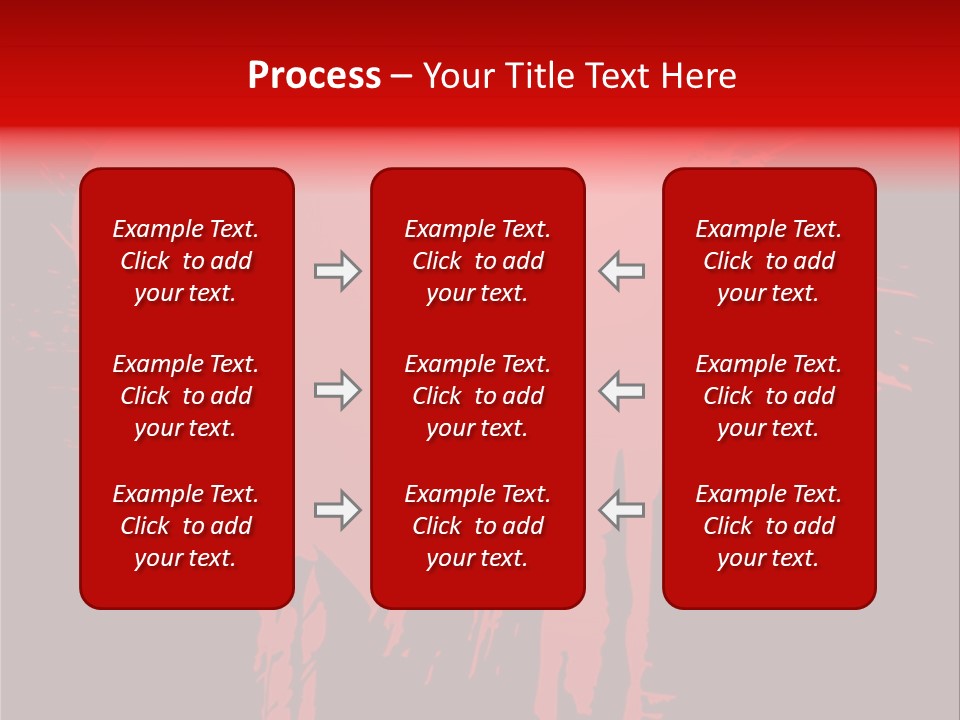 Process – Your Title Text Here

Example Text. Click to add your text.

Example Text. Click to add your text.

Example Text. Click to add your text.

Example Text. Click to add your text.

Example Text. Click to add your text.

Example Text. Click to add your text.

Example Text. Click to add your text.

Example Text. Click to add your text.

Example Text. Click to add your text.